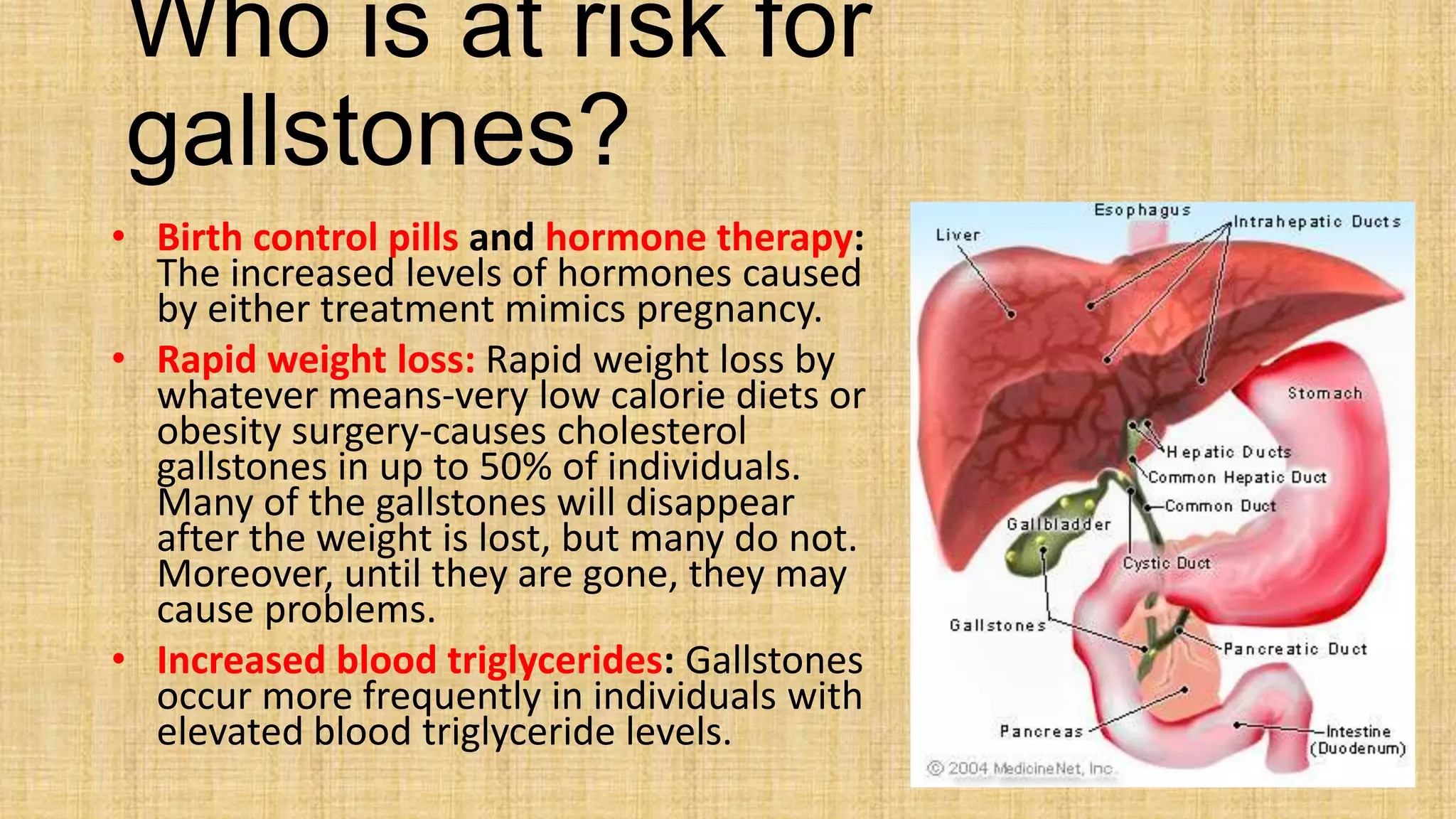 Who is at risk for gallstones?

• Birth control pills and hormone therapy: The increased levels of hormones caused by either treatment mimics pregnancy.

• Rapid weight loss: Rapid weight loss by whatever means-very low calorie diets or obesity surgery-causes cholesterol gallstones in up to 50% of individuals. Many of the gallstones will disappear after the weight is lost, but many do not. Moreover, until they are gone, they may cause problems.

• Increased blood triglycerides: Gallstones occur more frequently in individuals with elevated blood triglyceride levels.

Esophagus
Liver
Intrahepatic Ducts
Stomach
Hepatic Ducts
Common Hepatic Duct
Common Duct
Gallbladder
Cystic Duct
Gallstones
Pancreatic Duct
Pancreas
Intestine (Duodenum)
© 2004 MedicineNet, Inc